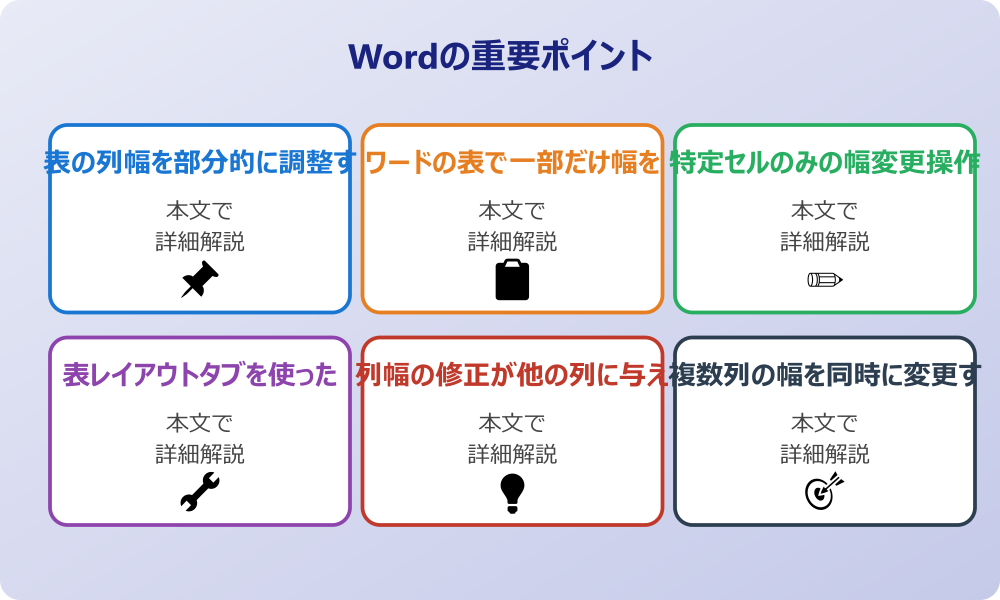 Wordの重要ポイント

表の列幅を部分的に調整す
本文で
詳細解説

ワードの表で一部だけ幅を
本文で
詳細解説

特定セルのみの幅変更操作
本文で
詳細解説

表レイアウトタブを使った
本文で
詳細解説

列幅の修正が他の列に与え
本文で
詳細解説

複数列の幅を同時に変更す
本文で
詳細解説